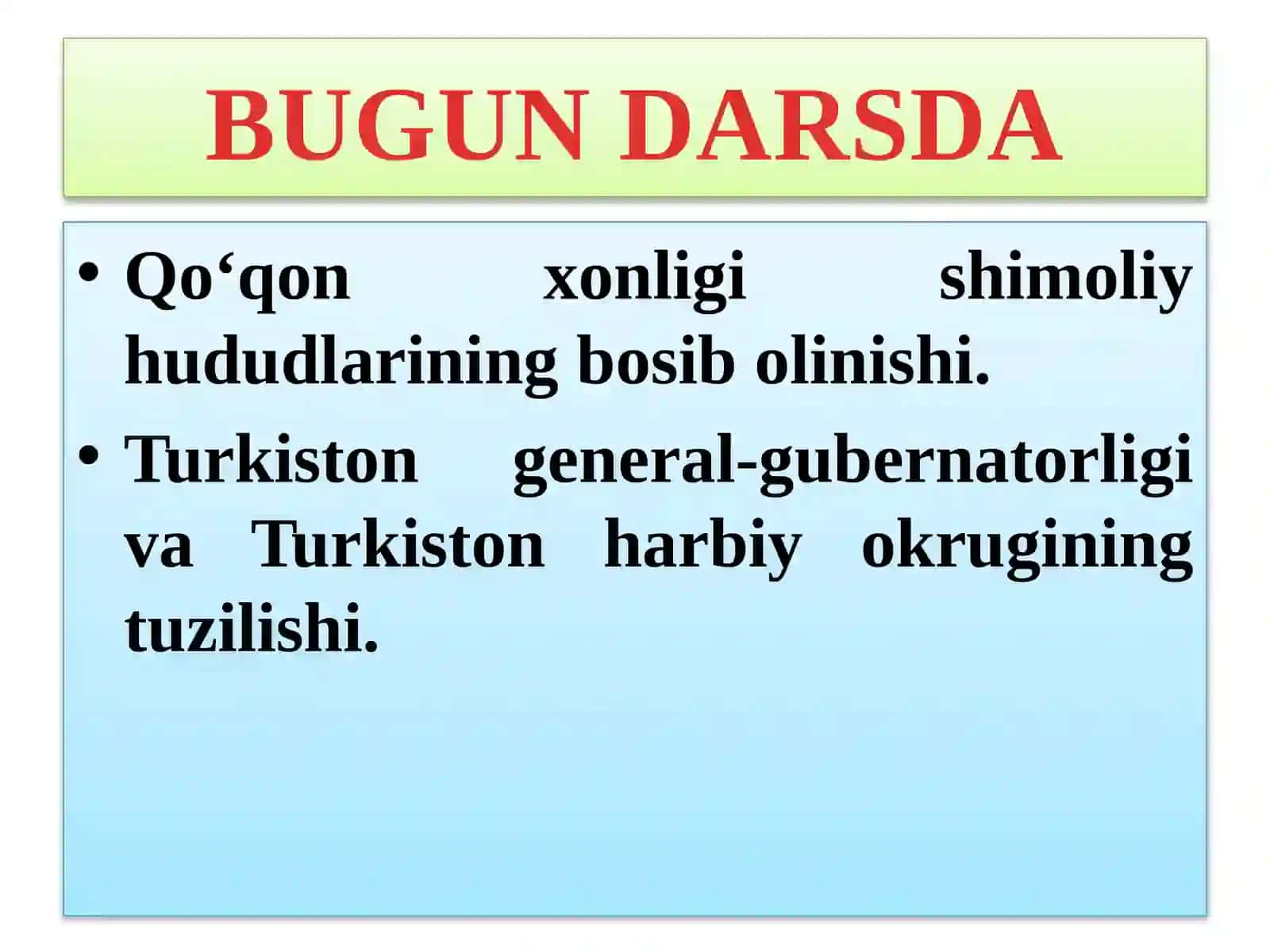 BUGUN DARSDA

• Qo‘qon xonligi shimoliy hududlarining bosib olinishi.

• Turkiston general-gubernatorligi va Turkiston harbiy okrugining tuzilishi.